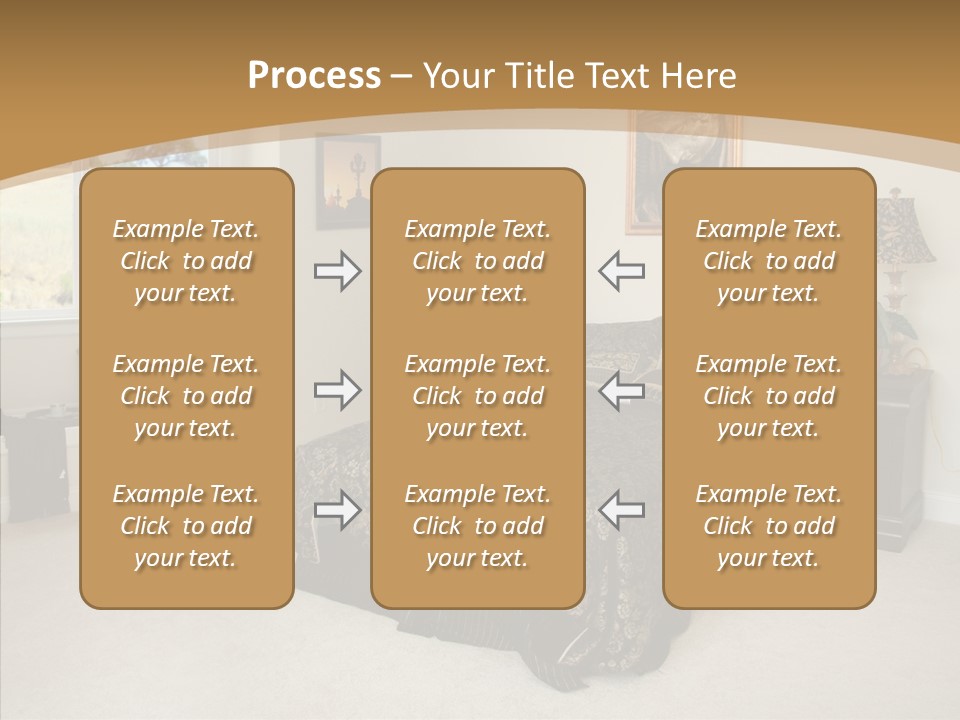 Process – Your Title Text Here

Example Text. Click to add your text.

Example Text. Click to add your text.

Example Text. Click to add your text.

Example Text. Click to add your text.

Example Text. Click to add your text.

Example Text. Click to add your text.

Example Text. Click to add your text.

Example Text. Click to add your text.

Example Text. Click to add your text.